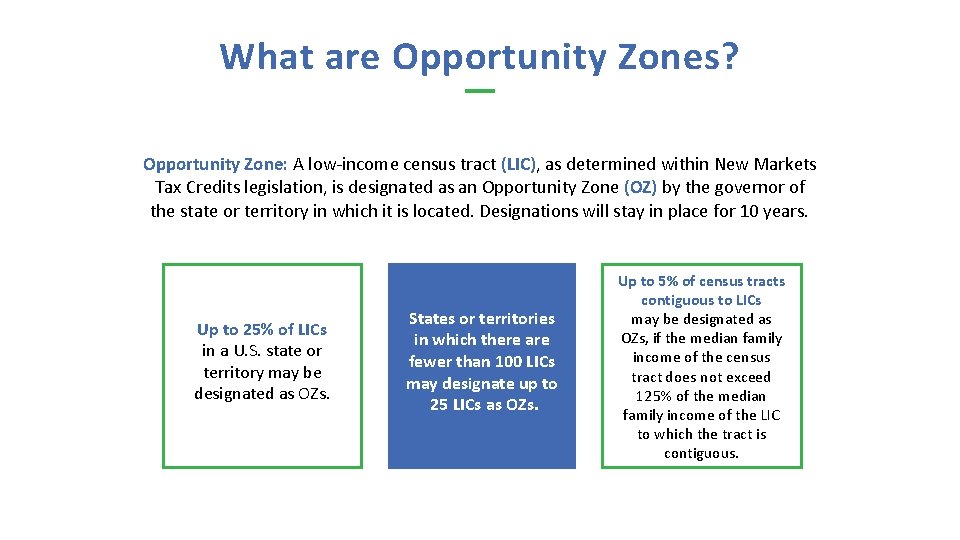 What are Opportunity Zones?

Opportunity Zone: A low-income census tract (LIC), as determined within New Markets Tax Credits legislation, is designated as an Opportunity Zone (OZ) by the governor of the state or territory in which it is located. Designations will stay in place for 10 years.

Up to 25% of LICs in a U.S. state or territory may be designated as OZs.

States or territories in which there are fewer than 100 LICs may designate up to 25 LICs as OZs.

Up to 5% of census tracts contiguous to LICs may be designated as OZs, if the median family income of the census tract does not exceed 125% of the median family income of the LIC to which the tract is contiguous.